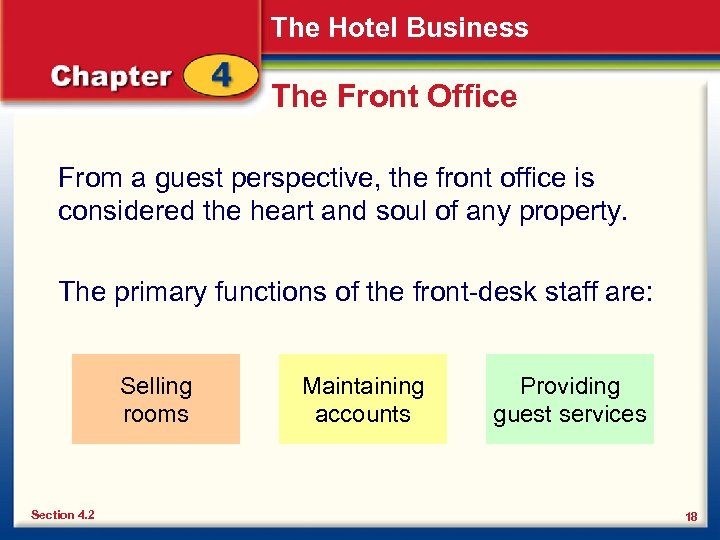 The Hotel Business

Chapter 4

The Front Office

From a guest perspective, the front office is considered the heart and soul of any property.

The primary functions of the front-desk staff are:

Selling rooms

Maintaining accounts

Providing guest services

Section 4.2

18